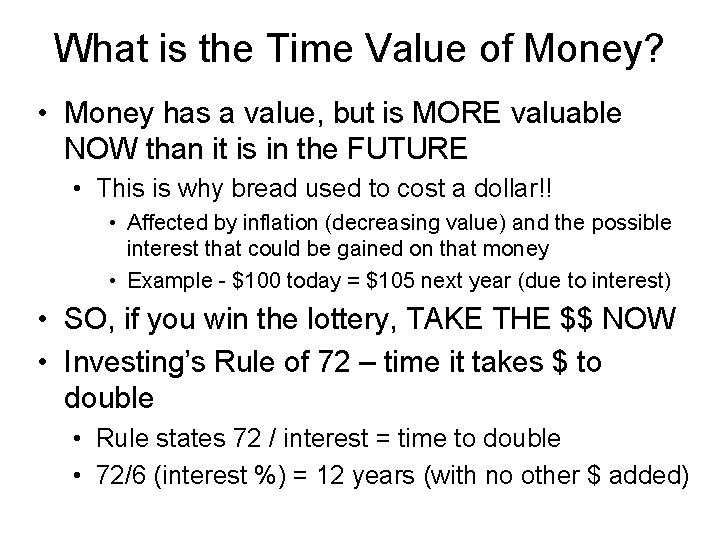 What is the Time Value of Money?

• Money has a value, but is MORE valuable NOW than it is in the FUTURE

• This is why bread used to cost a dollar!!

• Affected by inflation (decreasing value) and the possible interest that could be gained on that money

• Example - \$100 today = \$105 next year (due to interest)

• SO, if you win the lottery, TAKE THE \$\$ NOW

• Investing's Rule of 72 – time it takes \$ to double

• Rule states 72 / interest = time to double

• 72/6 (interest %) = 12 years (with no other \$ added)